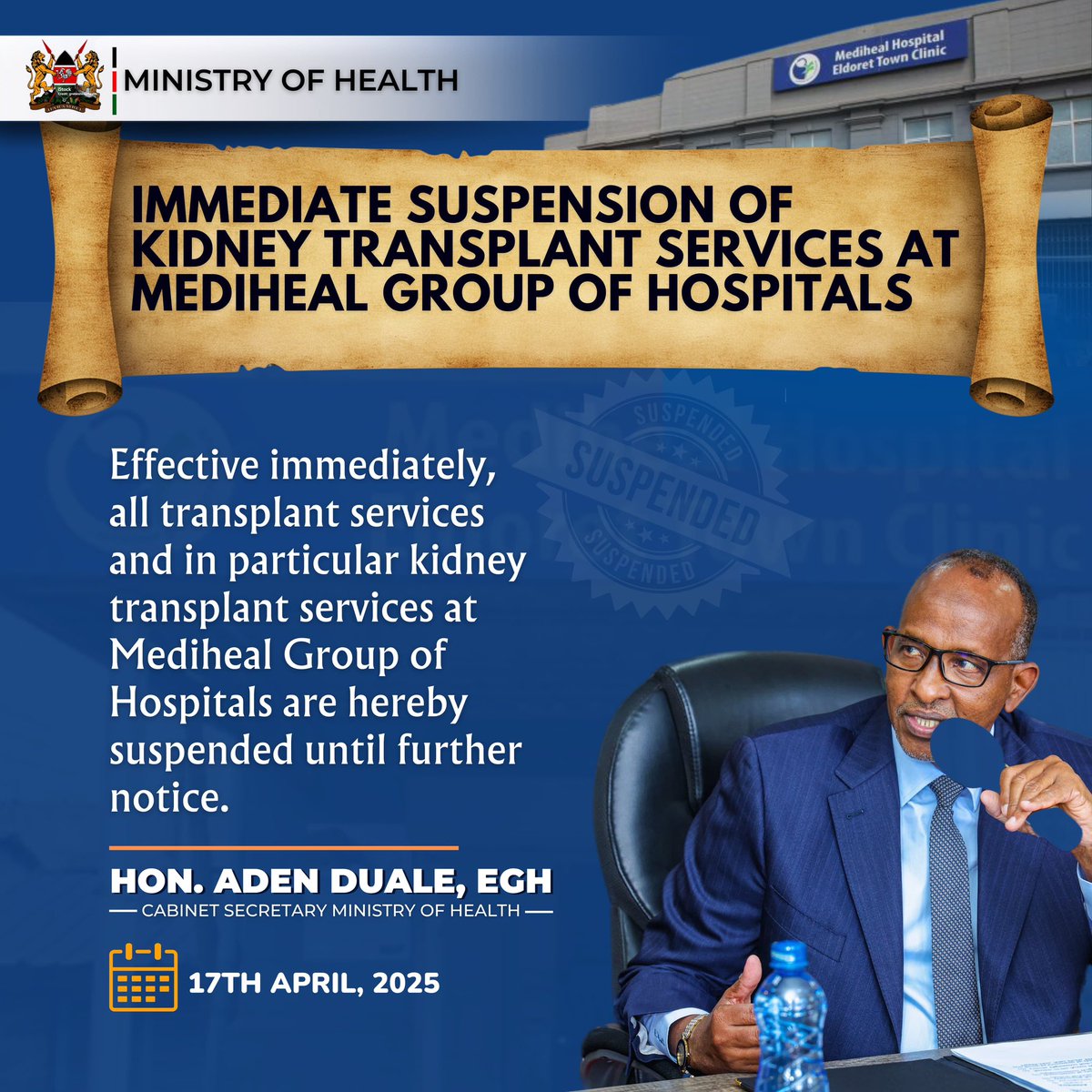 MINISTRY OF HEALTH

Mediheal Hospital
Eldoret Town Clinic

IMMEDIATE SUSPENSION OF KIDNEY TRANSPLANT SERVICES AT MEDIHEAL GROUP OF HOSPITALS

SUSPENDED
SUSPENDED
SUSPENDED

Effective immediately, all transplant services and in particular kidney transplant services at Mediheal Group of Hospitals are hereby suspended until further notice.

HON. ADEN DUALE, EGH
CABINET SECRETARY MINISTRY OF HEALTH

17TH APRIL, 2025